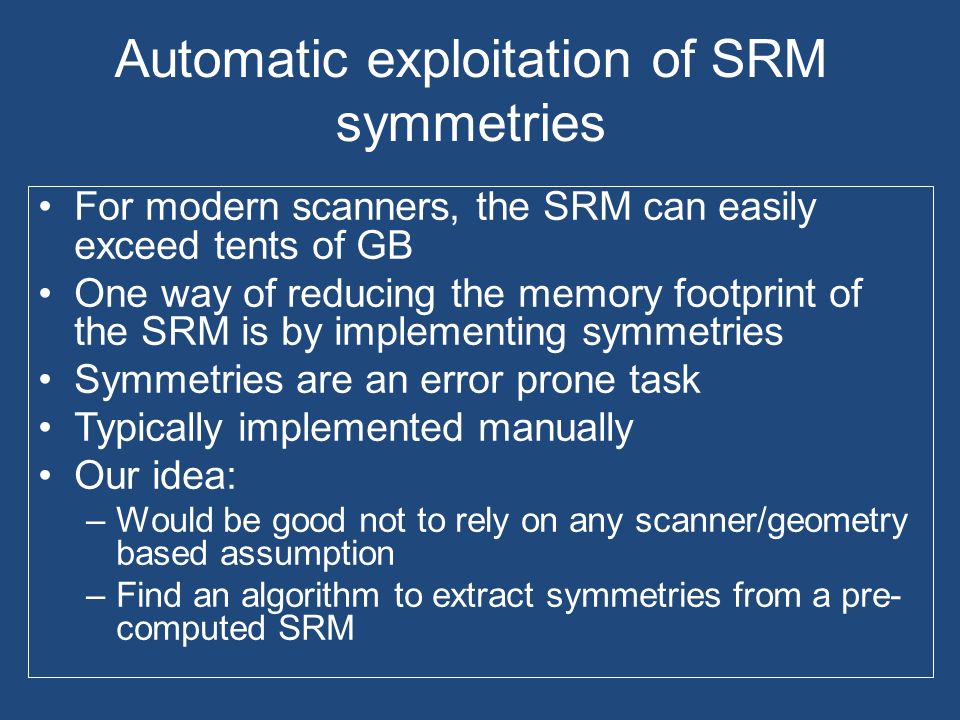 Automatic exploitation of SRM symmetries

• For modern scanners, the SRM can easily exceed tents of GB
• One way of reducing the memory footprint of the SRM is by implementing symmetries
• Symmetries are an error prone task
• Typically implemented manually
• Our idea:
– Would be good not to rely on any scanner/geometry based assumption
– Find an algorithm to extract symmetries from a pre-computed SRM